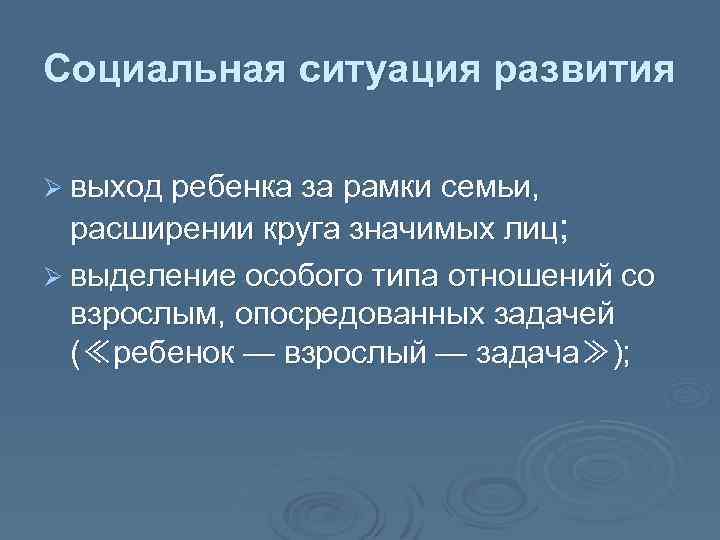 Социальная ситуация развития

➢ выход ребенка за рамки семьи, расширении круга значимых лиц;

➢ выделение особого типа отношений со взрослым, опосредованных задачей (≪ребенок — взрослый — задача≫);